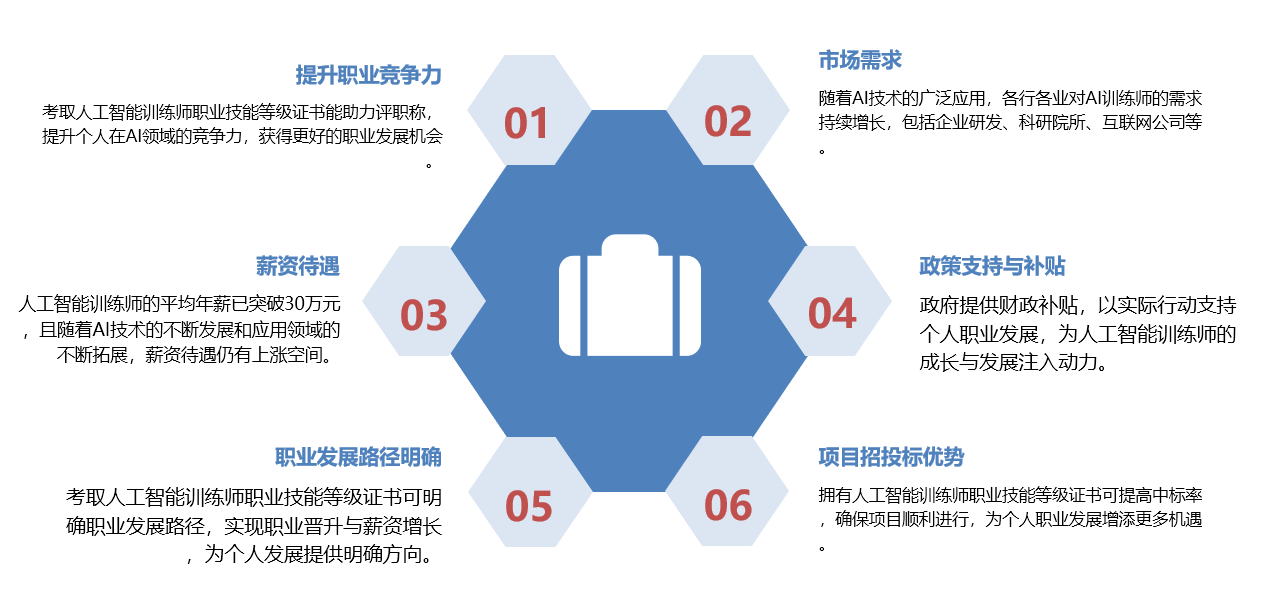 提升职业竞争力

考取人工智能训练师职业技能等级证书能助力评职称，提升个人在AI领域的竞争力，获得更好的职业发展机会。

01

02

市场需求

随着AI技术的广泛应用，各行各业对AI训练师的需求持续增长，包括企业研发、科研院所、互联网公司等。

薪资待遇

人工智能训练师的平均年薪已突破30万元，且随着AI技术的不断发展和应用领域的不断拓展，薪资待遇仍有上涨空间。

03

04

政策支持与补贴

政府提供财政补贴，以实际行动支持个人职业发展，为人工智能训练师的成长与发展注入动力。

职业发展路径明确

考取人工智能训练师职业技能等级证书可明确职业发展路径，实现职业晋升与薪资增长，为个人发展提供明确方向。

05

06

项目招投标优势

拥有人工智能训练师职业技能等级证书可提高中标率，确保项目顺利进行，为个人职业发展增添更多机遇。